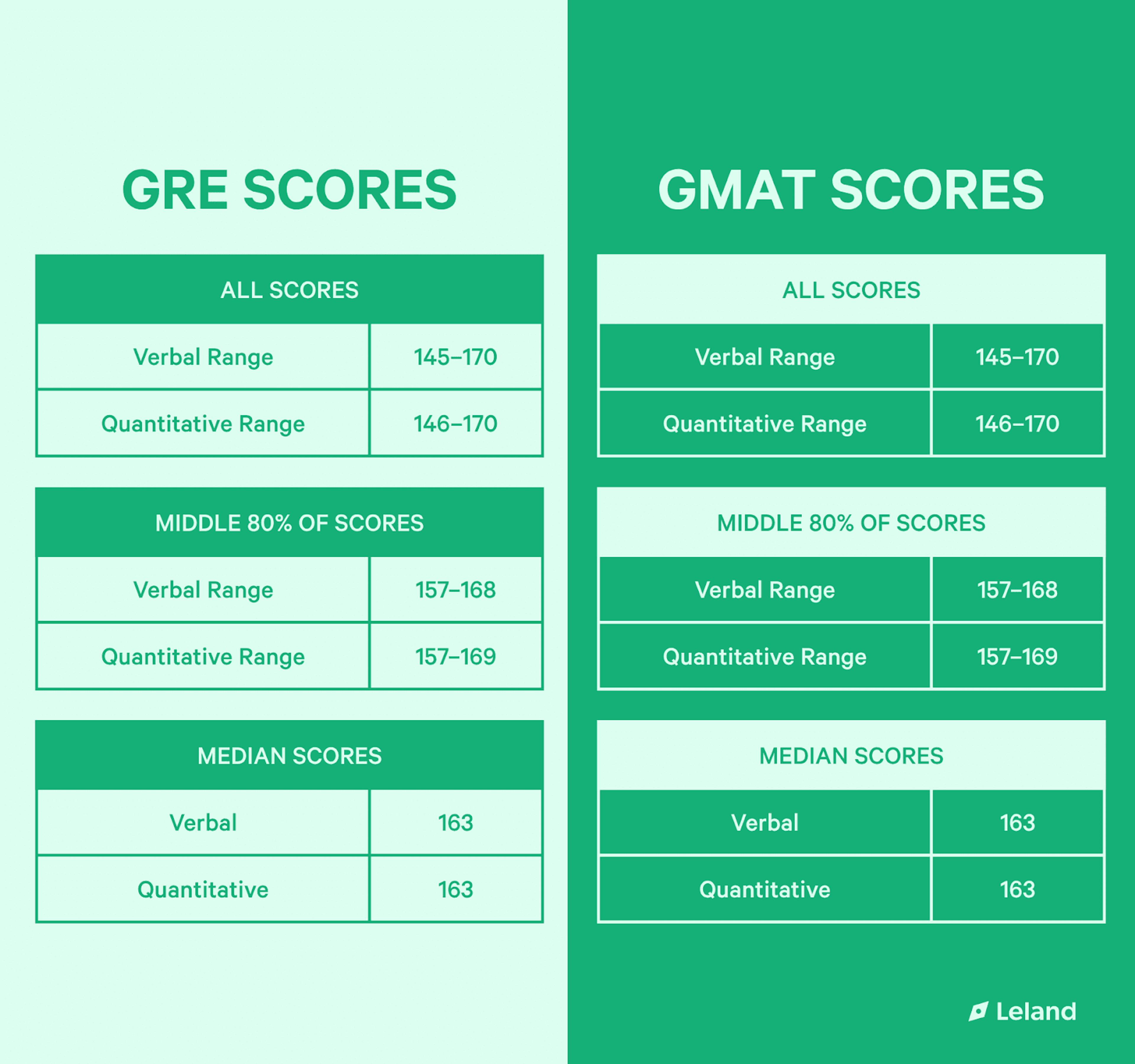 GRE SCORES

| ALL SCORES | |
|---|---|
| Verbal Range | 145–170 |
| Quantitative Range | 146–170 |

| MIDDLE 80% OF SCORES | |
|---|---|
| Verbal Range | 157–168 |
| Quantitative Range | 157–169 |

| MEDIAN SCORES | |
|---|---|
| Verbal | 163 |
| Quantitative | 163 |

GMAT SCORES

| ALL SCORES | |
|---|---|
| Verbal Range | 145–170 |
| Quantitative Range | 146–170 |

| MIDDLE 80% OF SCORES | |
|---|---|
| Verbal Range | 157–168 |
| Quantitative Range | 157–169 |

| MEDIAN SCORES | |
|---|---|
| Verbal | 163 |
| Quantitative | 163 |

Leland